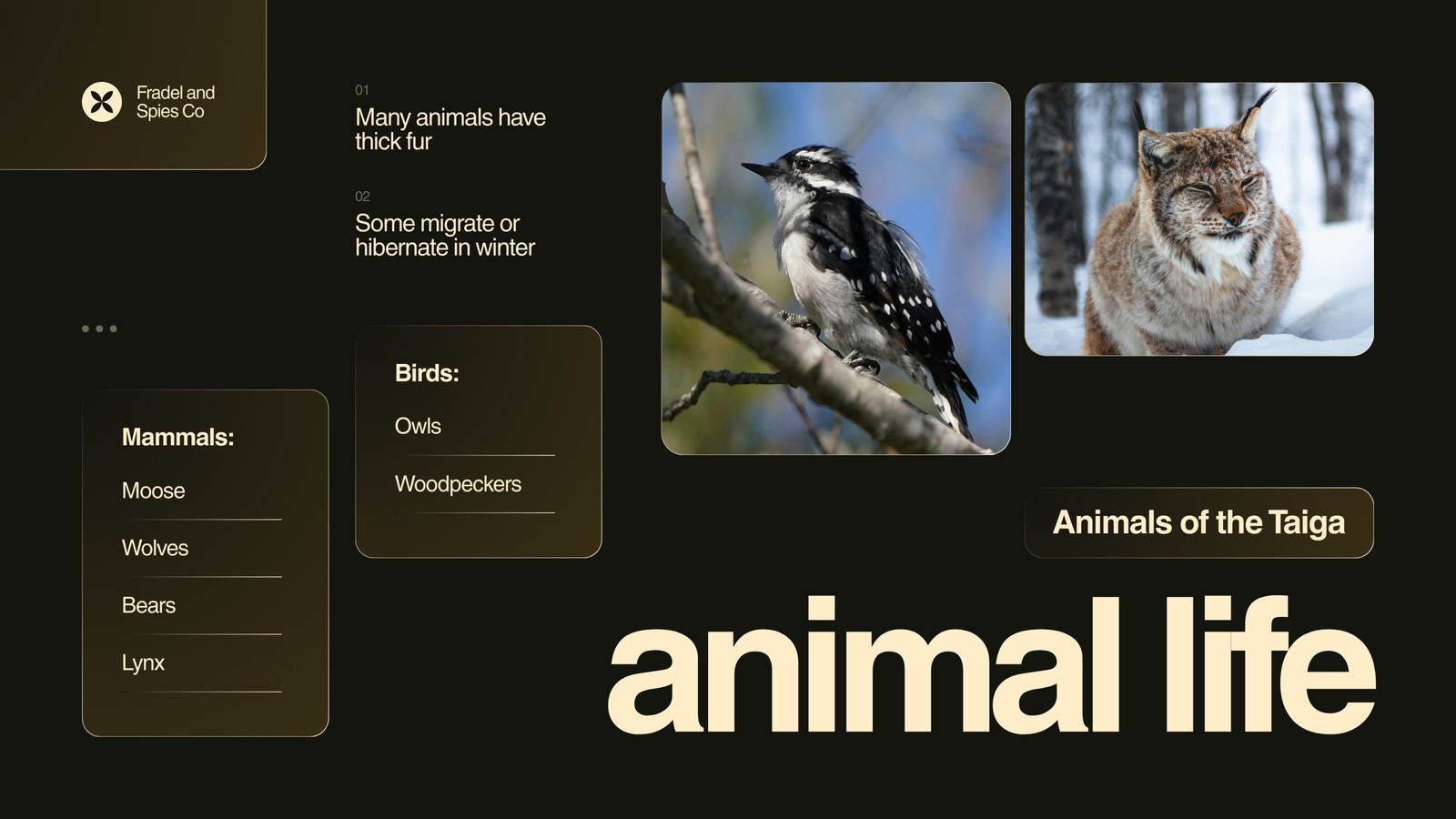 Fradel and Spies Co

01
Many animals have thick fur

02
Some migrate or hibernate in winter

Mammals:
Moose
Wolves
Bears
Lynx

Birds:
Owls
Woodpeckers

Animals of the Taiga

animal life